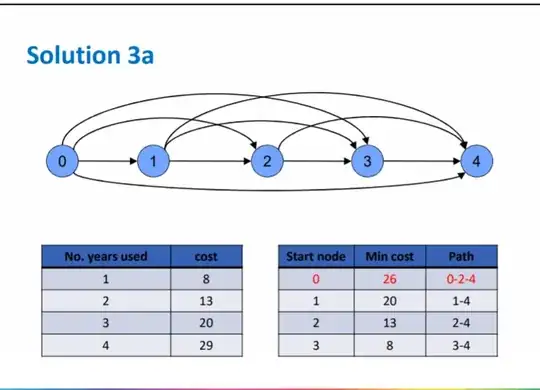 Solution 3a

0 1 2 3 4

| No. years used | cost |
|---|---|
| 1 | 8 |
| 2 | 13 |
| 3 | 20 |
| 4 | 29 |

| Start node | Min cost | Path |
|---|---|---|
| 0 | 26 | 0-2-4 |
| 1 | 20 | 1-4 |
| 2 | 13 | 2-4 |
| 3 | 8 | 3-4 |